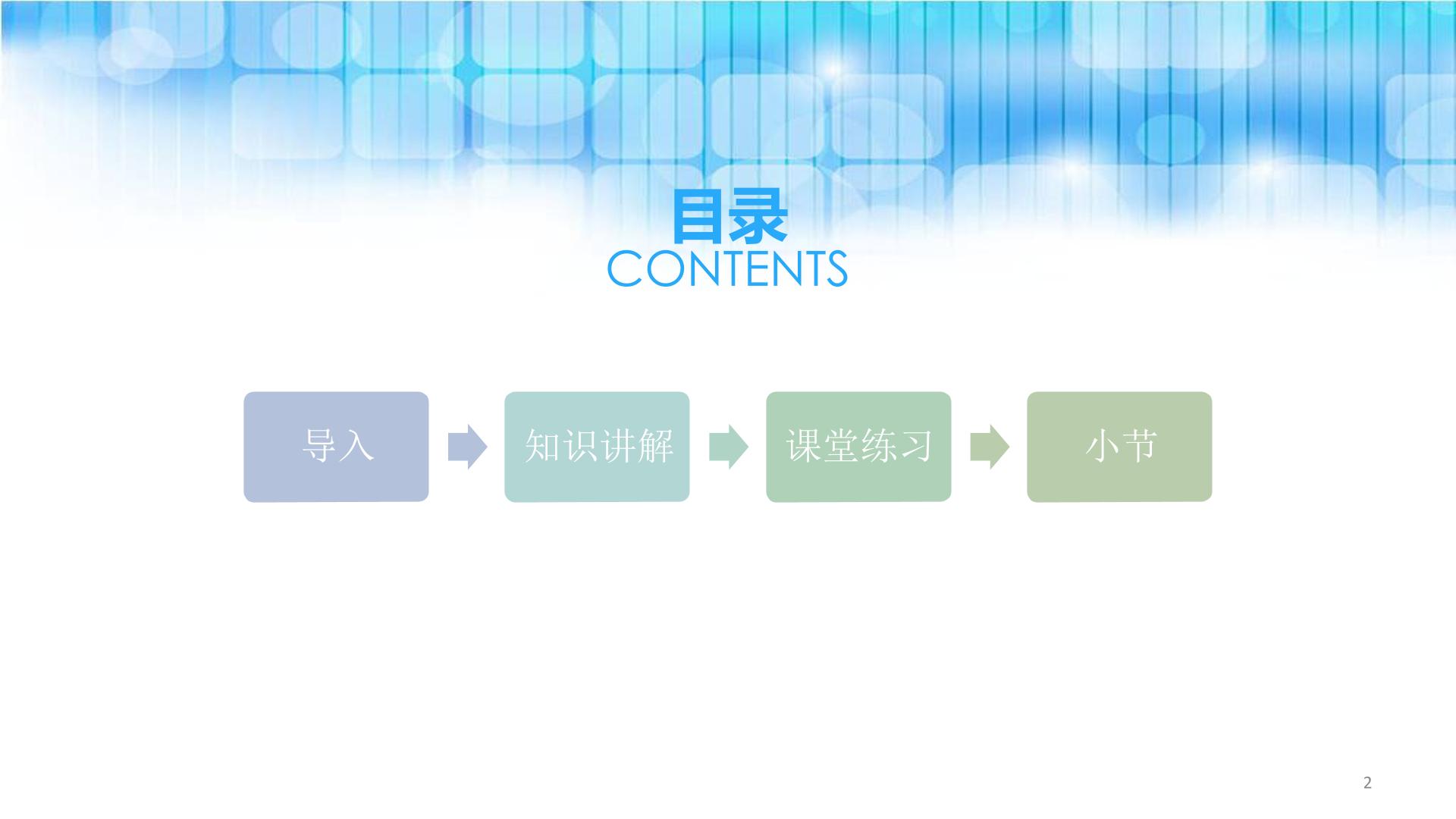 目录
CONTENTS

导入

知识讲解

课堂练习

小节

2